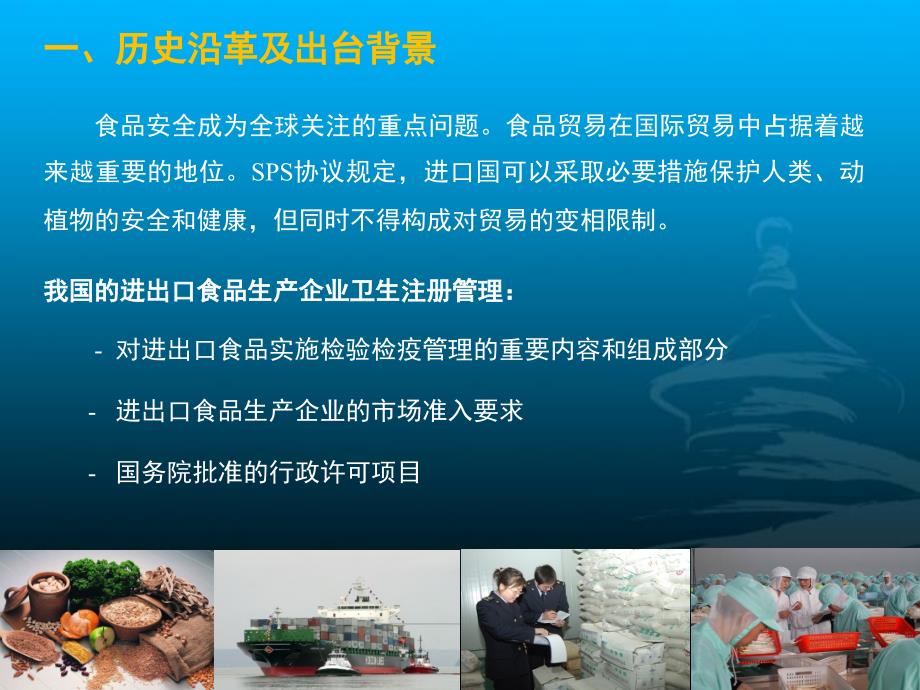 一、历史沿革及出台背景

食品安全成为全球关注的重点问题。食品贸易在国际贸易中占据着越来越重要的地位。SPS协议规定，进口国可以采取必要措施保护人类、动植物的安全和健康，但同时不得构成对贸易的变相限制。

我国的进出口食品生产企业卫生注册管理：

- 对进出口食品实施检验检疫管理的重要内容和组成部分

- 进出口食品生产企业的市场准入要求

- 国务院批准的行政许可项目